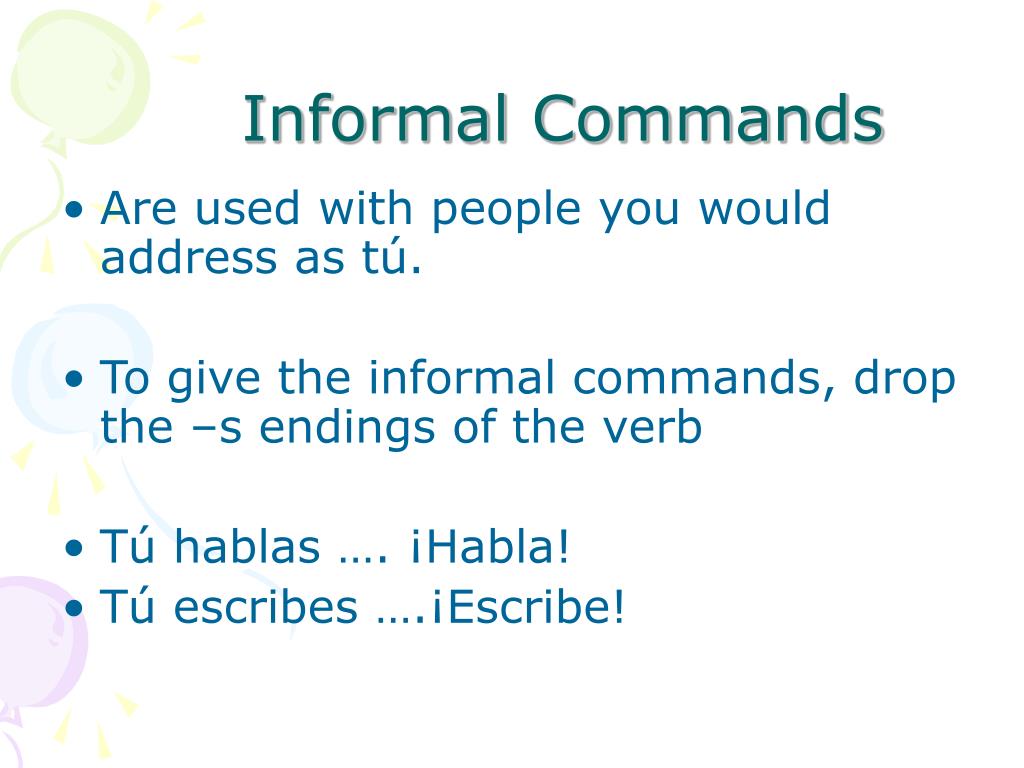 Informal Commands

• Are used with people you would address as tú.

• To give the informal commands, drop the –s endings of the verb

• Tú hablas …. ¡Habla!
• Tú escribes ….¡Escribe!